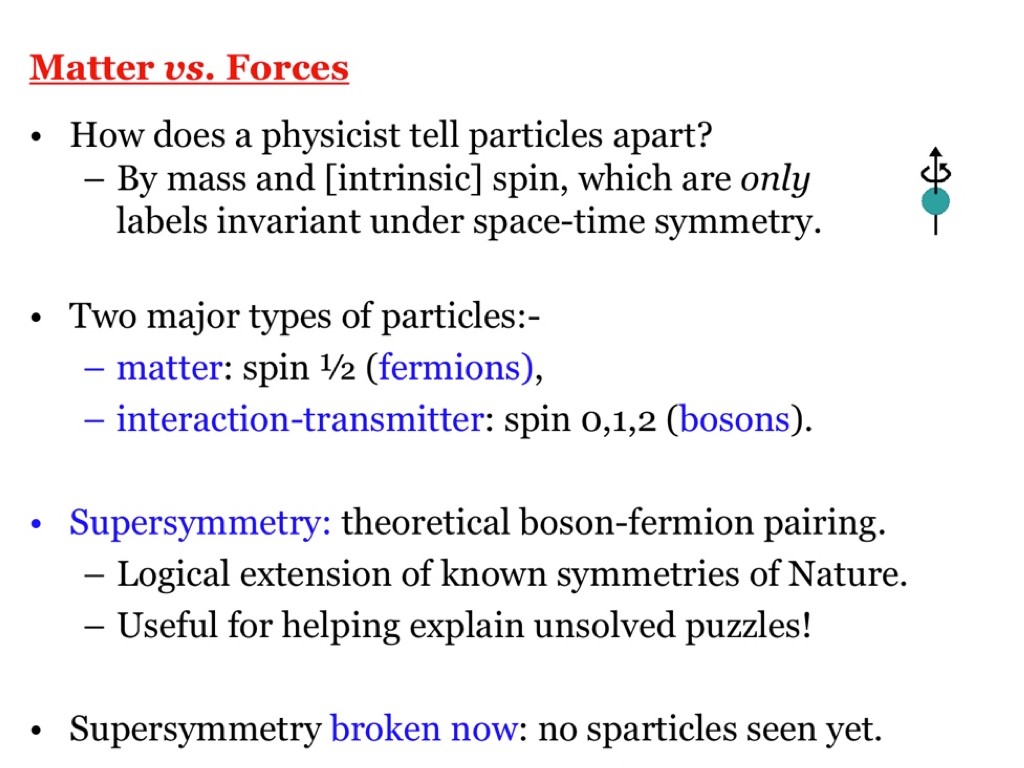 Matter vs. Forces

• How does a physicist tell particles apart?
– By mass and [intrinsic] spin, which are only labels invariant under space-time symmetry.

• Two major types of particles:-
– matter: spin ½ (fermions),
– interaction-transmitter: spin 0,1,2 (bosons).

• Supersymmetry: theoretical boson-fermion pairing.
– Logical extension of known symmetries of Nature.
– Useful for helping explain unsolved puzzles!

• Supersymmetry broken now: no sparticles seen yet.